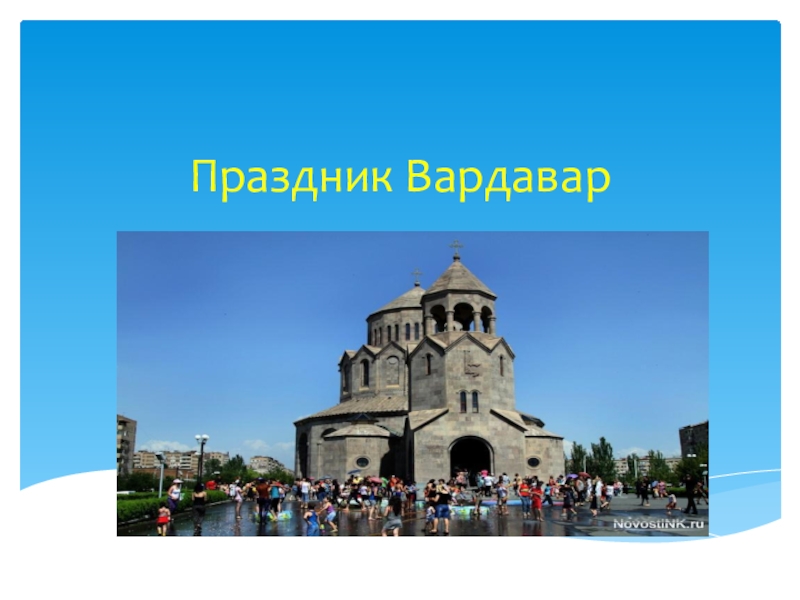 Праздник Вардавар

NovostiNK.ru